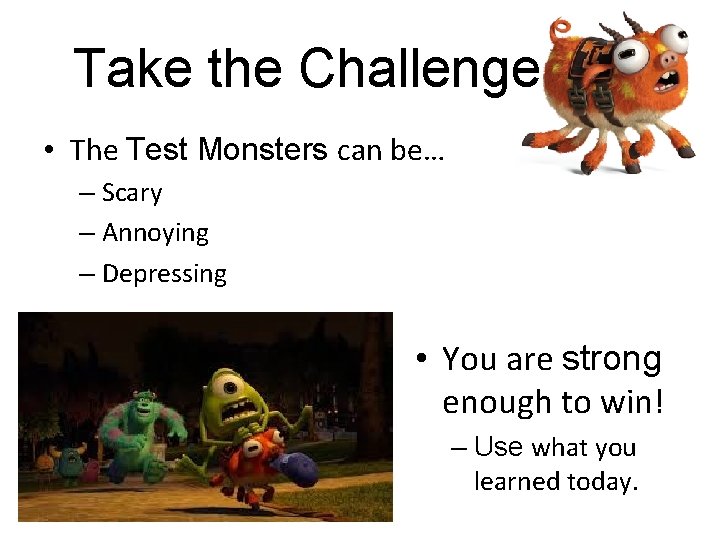 Take the Challenge

• The Test Monsters can be…
  – Scary
  – Annoying
  – Depressing

• You are strong enough to win!
  – Use what you learned today.